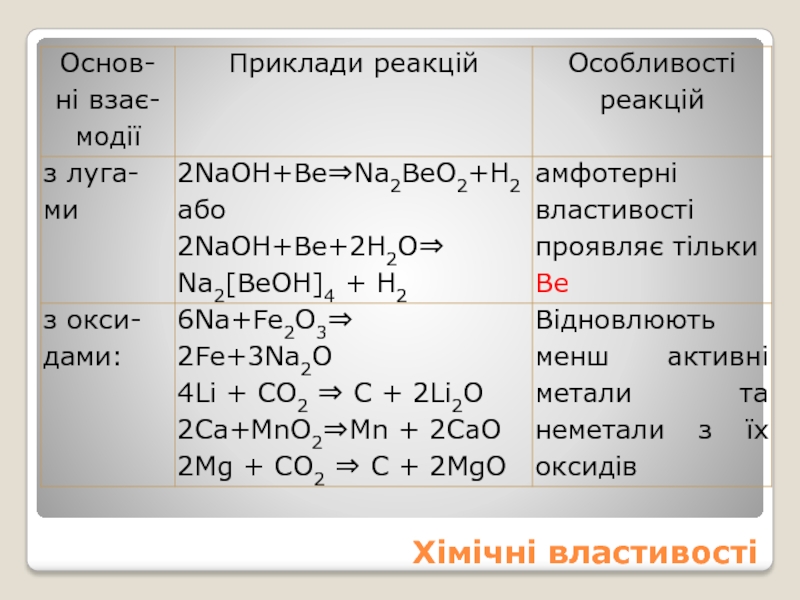 | Основні взаємодії | Приклади реакцій | Особливості реакцій |
|---|---|---|
| з лугами | $2NaOH+Be \Rightarrow Na_2BeO_2+H_2$ або $2NaOH+Be+2H_2O \Rightarrow Na_2[BeOH]_4 + H_2$ | амфотерні властивості проявляє тільки Be |
| з оксидами: | $6Na+Fe_2O_3 \Rightarrow 2Fe+3Na_2O$ $4Li + CO_2 \Rightarrow C + 2Li_2O$ $2Ca+MnO_2 \Rightarrow Mn + 2CaO$ $2Mg + CO_2 \Rightarrow C + 2MgO$ | Відновлюють менш активні метали та неметали з їх оксидів |

Хімічні властивості